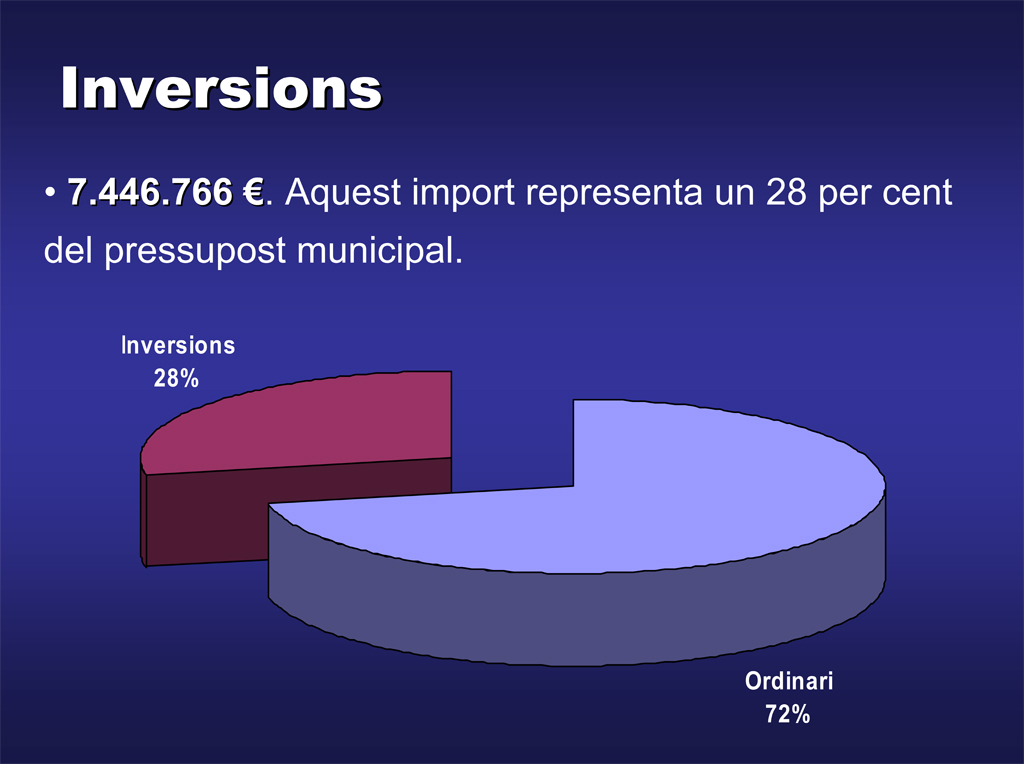 Inversions

• 7.446.766 €. Aquest import representa un 28 per cent del pressupost municipal.

Inversions
28%

Ordinari
72%